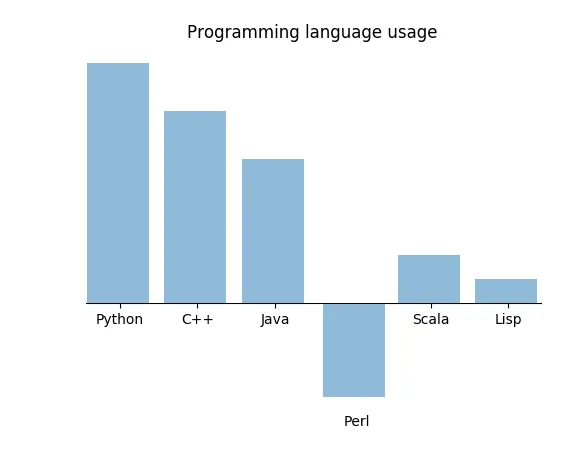 Programming language usage

Python
C++
Java
Perl
Scala
Lisp